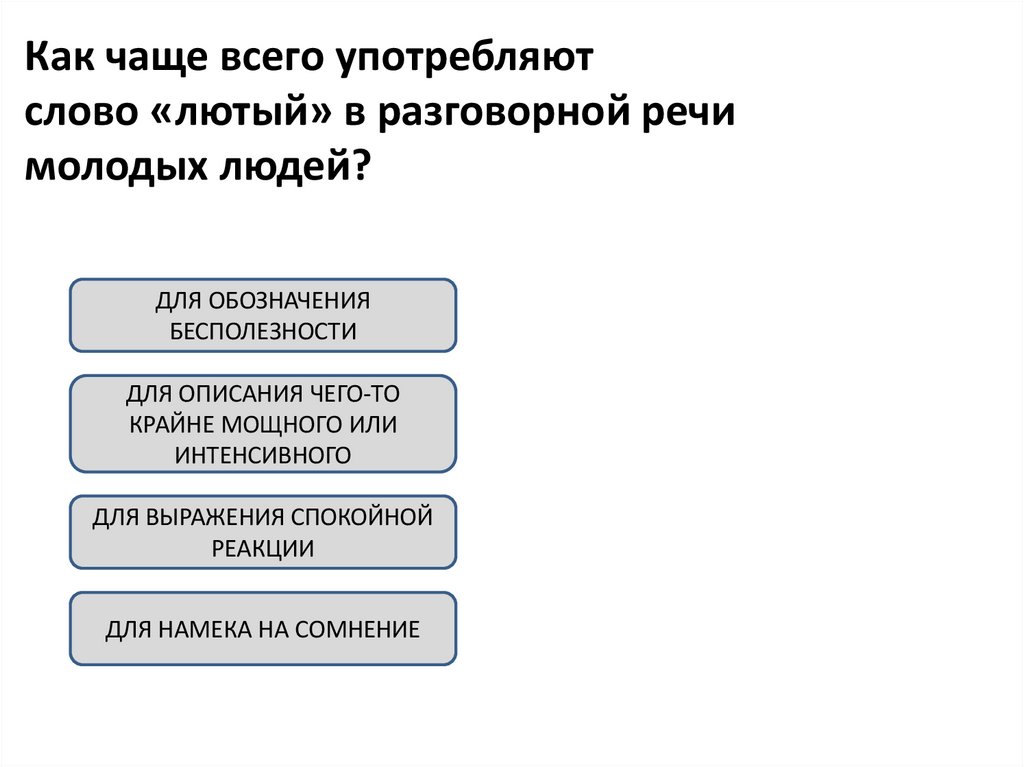 Как чаще всего употребляют слово «лютый» в разговорной речи молодых людей?

ДЛЯ ОБОЗНАЧЕНИЯ БЕСПОЛЕЗНОСТИ

ДЛЯ ОПИСАНИЯ ЧЕГО-ТО КРАЙНЕ МОЩНОГО ИЛИ ИНТЕНСИВНОГО

ДЛЯ ВЫРАЖЕНИЯ СПОКОЙНОЙ РЕАКЦИИ

ДЛЯ НАМЕКА НА СОМНЕНИЕ